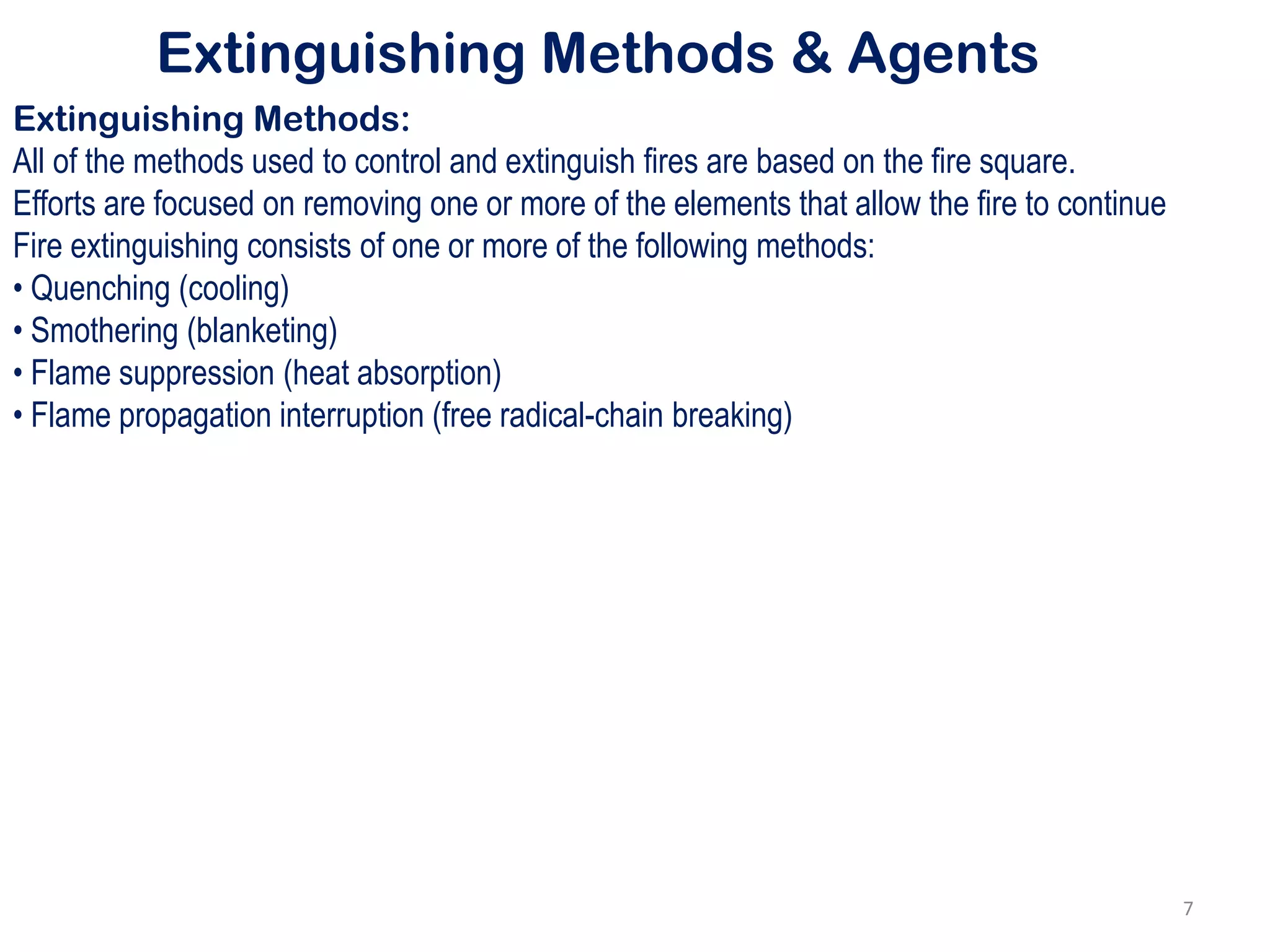 Extinguishing Methods & Agents

Extinguishing Methods:

All of the methods used to control and extinguish fires are based on the fire square.

Efforts are focused on removing one or more of the elements that allow the fire to continue

Fire extinguishing consists of one or more of the following methods:

• Quenching (cooling)

• Smothering (blanketing)

• Flame suppression (heat absorption)

• Flame propagation interruption (free radical-chain breaking)

7